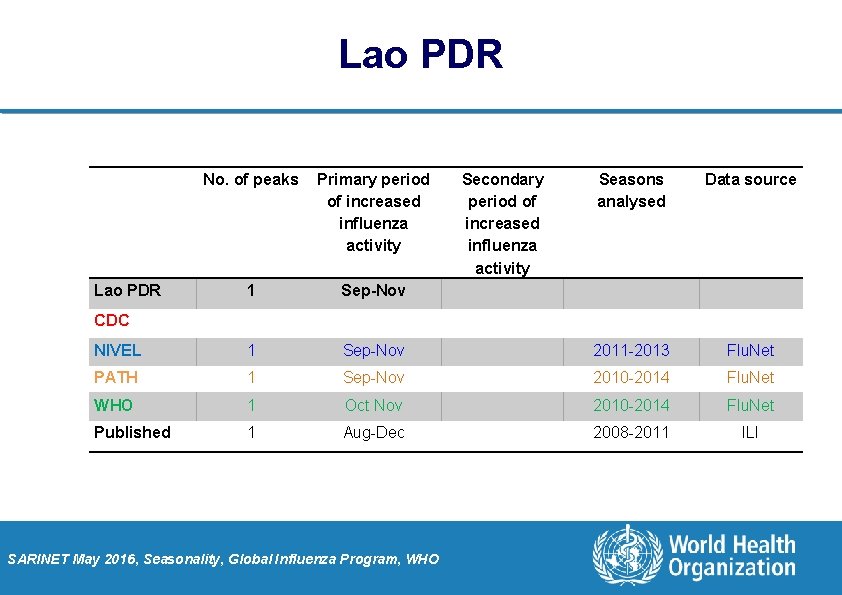 Lao PDR

| | No. of peaks | Primary period of increased influenza activity | Secondary period of increased influenza activity | Seasons analysed | Data source |
|---|---|---|---|---|---|
| Lao PDR | 1 | Sep-Nov | | | |
| CDC | | | | | |
| NIVEL | 1 | Sep-Nov | | 2011-2013 | FluNet |
| PATH | 1 | Sep-Nov | | 2010-2014 | FluNet |
| WHO | 1 | Oct Nov | | 2010-2014 | FluNet |
| Published | 1 | Aug-Dec | | 2008-2011 | ILI |

SARINET May 2016, Seasonality, Global Influenza Program, WHO

World Health Organization